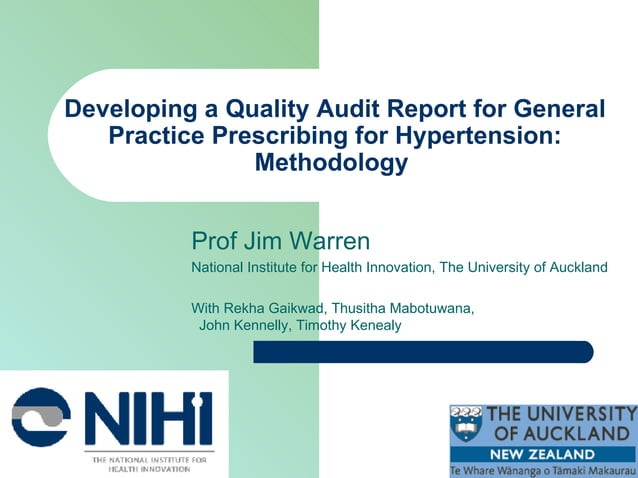 Developing a Quality Audit Report for General Practice Prescribing for Hypertension: Methodology

Prof Jim Warren

National Institute for Health Innovation, The University of Auckland

With Rekha Gaikwad, Thusitha Mabotuwana, John Kennelly, Timothy Kenealy

NIHI
THE NATIONAL INSTITUTE FOR HEALTH INNOVATION

THE UNIVERSITY OF AUCKLAND
NEW ZEALAND
Te Whare Wānanga o Tāmaki Makaurau